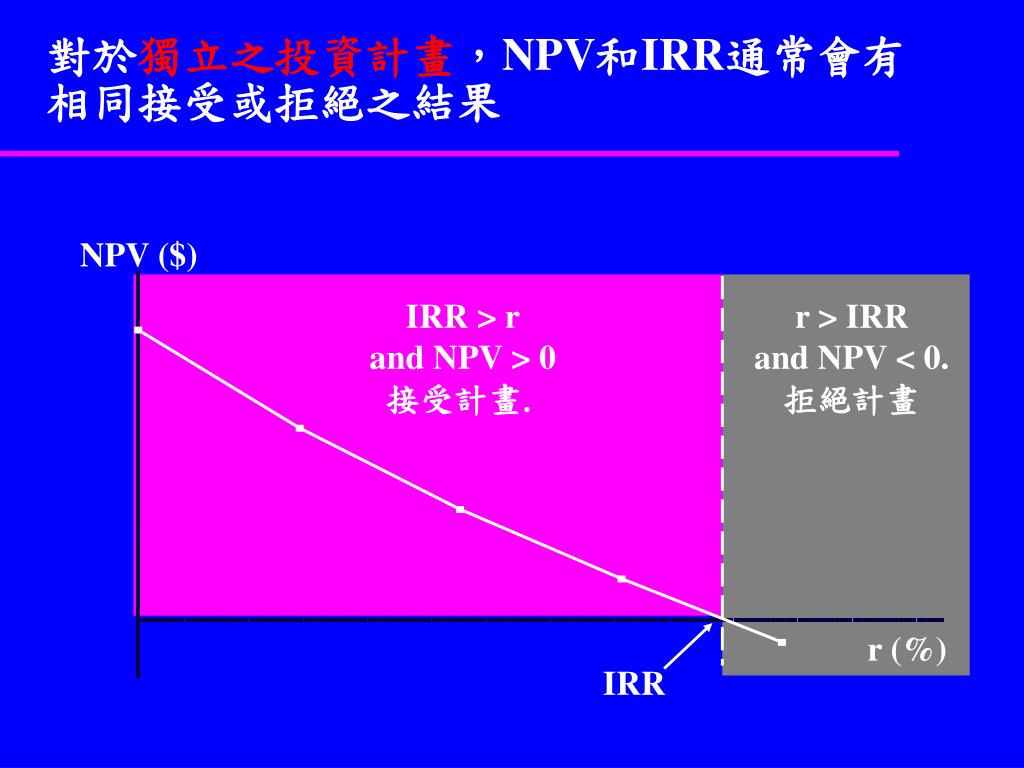 對於獨立之投資計畫，NPV和IRR通常會有相同接受或拒絕之結果

NPV ($)

IRR > r
and NPV > 0
接受計畫.

r > IRR
and NPV < 0.
拒絕計畫

r (%)

IRR